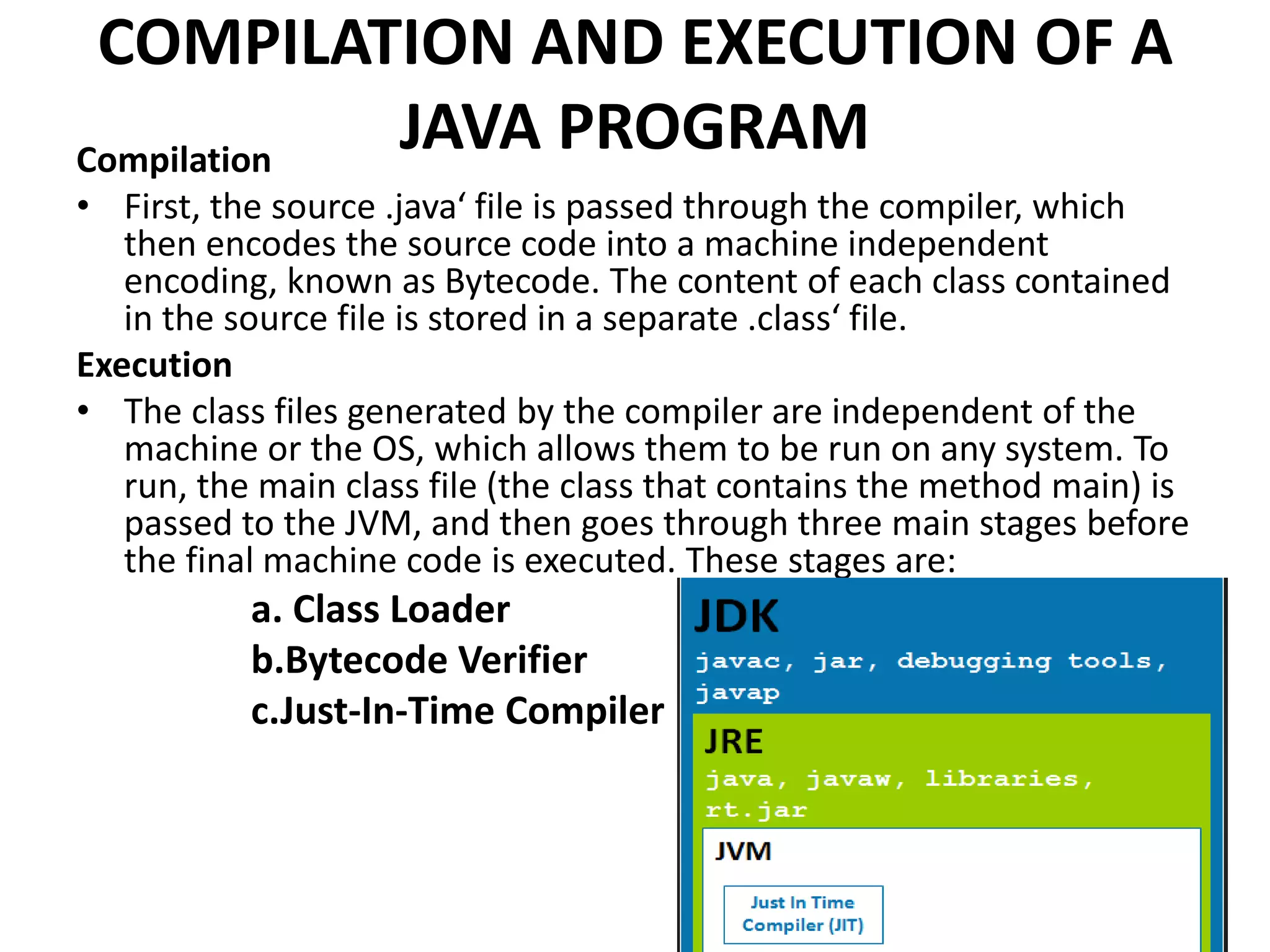 COMPILATION AND EXECUTION OF A JAVA PROGRAM

Compilation

• First, the source .java‘ file is passed through the compiler, which then encodes the source code into a machine independent encoding, known as Bytecode. The content of each class contained in the source file is stored in a separate .class‘ file.

Execution

• The class files generated by the compiler are independent of the machine or the OS, which allows them to be run on any system. To run, the main class file (the class that contains the method main) is passed to the JVM, and then goes through three main stages before the final machine code is executed. These stages are:

a. Class Loader
b.Bytecode Verifier
c.Just-In-Time Compiler

JDK
javac, jar, debugging tools, javap

JRE
java, javaw, libraries, rt.jar

JVM

Just In Time Compiler (JIT)